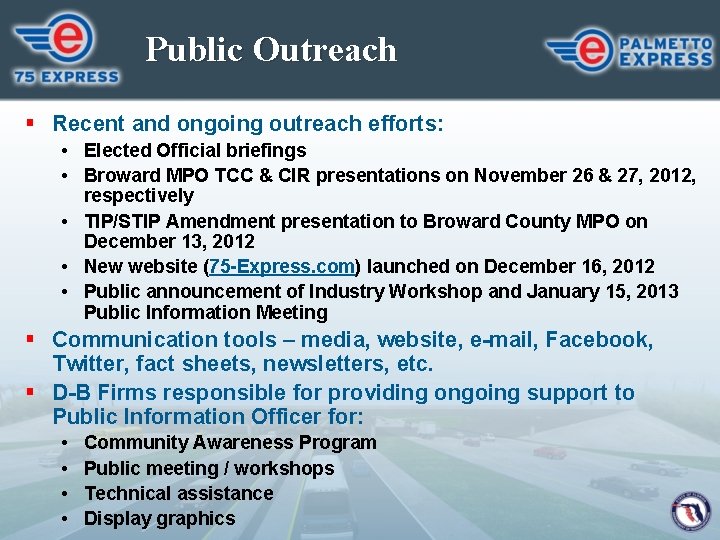 e
75 EXPRESS

Public Outreach

e
PALMETTO EXPRESS

▪ Recent and ongoing outreach efforts:
• Elected Official briefings
• Broward MPO TCC & CIR presentations on November 26 & 27, 2012, respectively
• TIP/STIP Amendment presentation to Broward County MPO on December 13, 2012
• New website (75-Express.com) launched on December 16, 2012
• Public announcement of Industry Workshop and January 15, 2013 Public Information Meeting

▪ Communication tools – media, website, e-mail, Facebook, Twitter, fact sheets, newsletters, etc.

▪ D-B Firms responsible for providing ongoing support to Public Information Officer for:
• Community Awareness Program
• Public meeting / workshops
• Technical assistance
• Display graphics